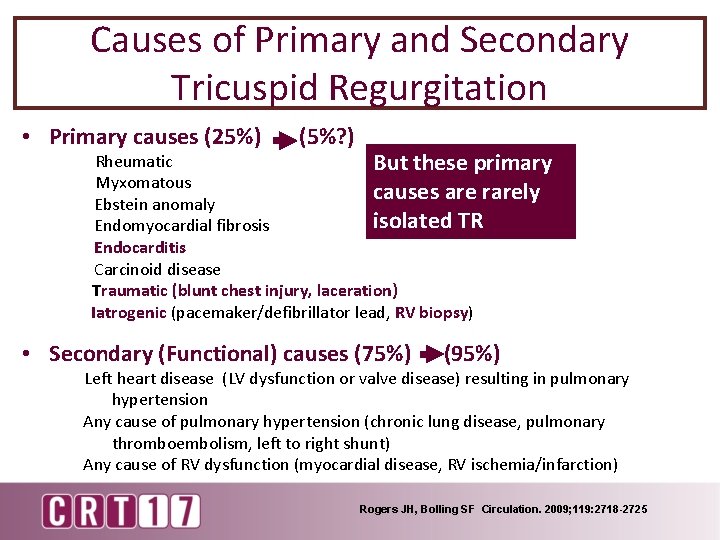 Causes of Primary and Secondary Tricuspid Regurgitation

• Primary causes (25%) (5%?)

Rheumatic
Myxomatous
Ebstein anomaly
Endomyocardial fibrosis
Endocarditis
Carcinoid disease
Traumatic (blunt chest injury, laceration)
Iatrogenic (pacemaker/defibrillator lead, RV biopsy)

But these primary causes are rarely isolated TR

• Secondary (Functional) causes (75%) (95%)

Left heart disease (LV dysfunction or valve disease) resulting in pulmonary hypertension
Any cause of pulmonary hypertension (chronic lung disease, pulmonary thromboembolism, left to right shunt)
Any cause of RV dysfunction (myocardial disease, RV ischemia/infarction)

CRT17

Rogers JH, Bolling SF Circulation. 2009;119:2718-2725